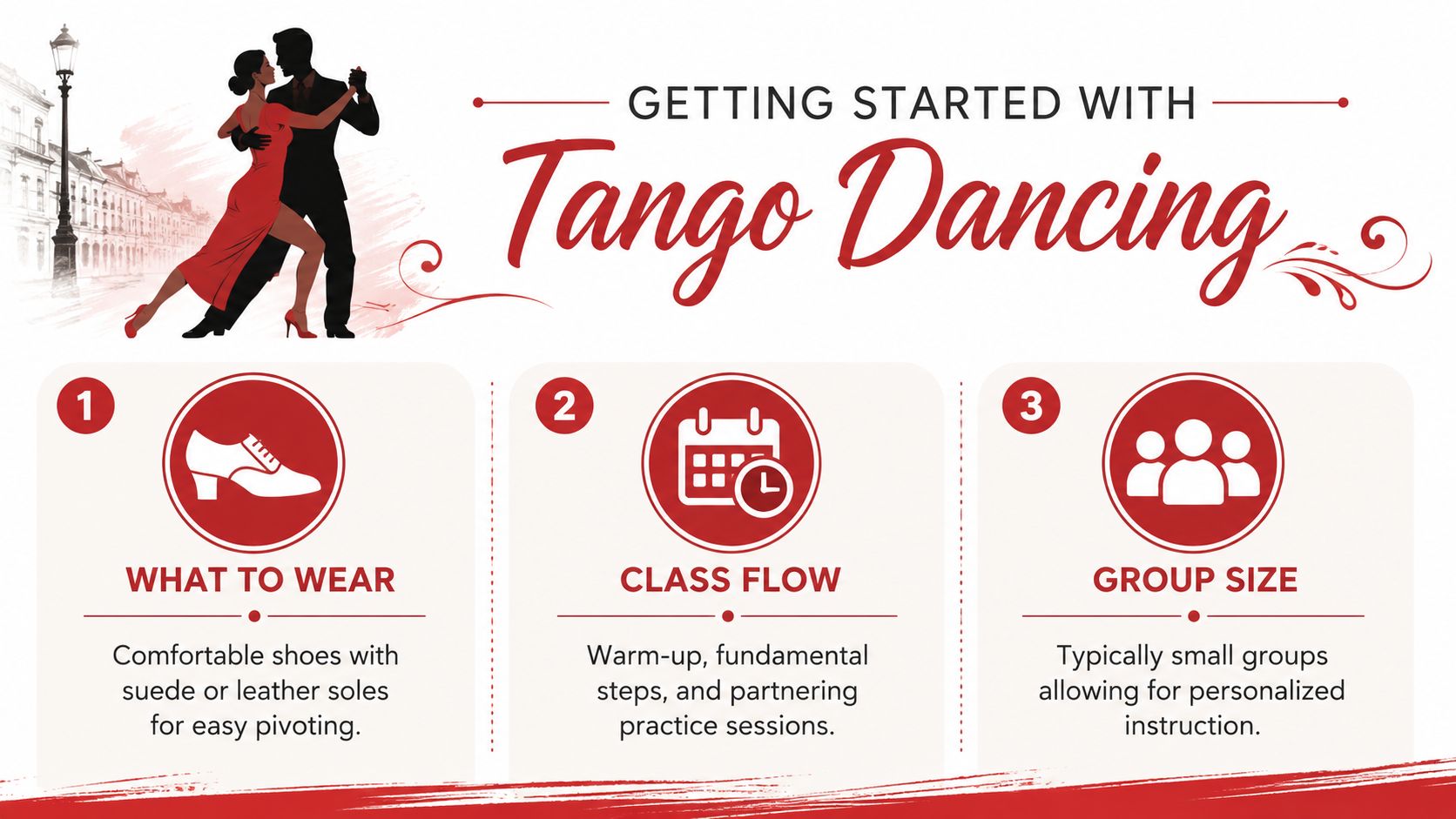 GETTING STARTED WITH

Tango Dancing

1

WHAT TO WEAR

Comfortable shoes with suede or leather soles for easy pivoting.

2

CLASS FLOW

Warm-up, fundamental steps, and partnering practice sessions.

3

GROUP SIZE

Typically small groups allowing for personalized instruction.